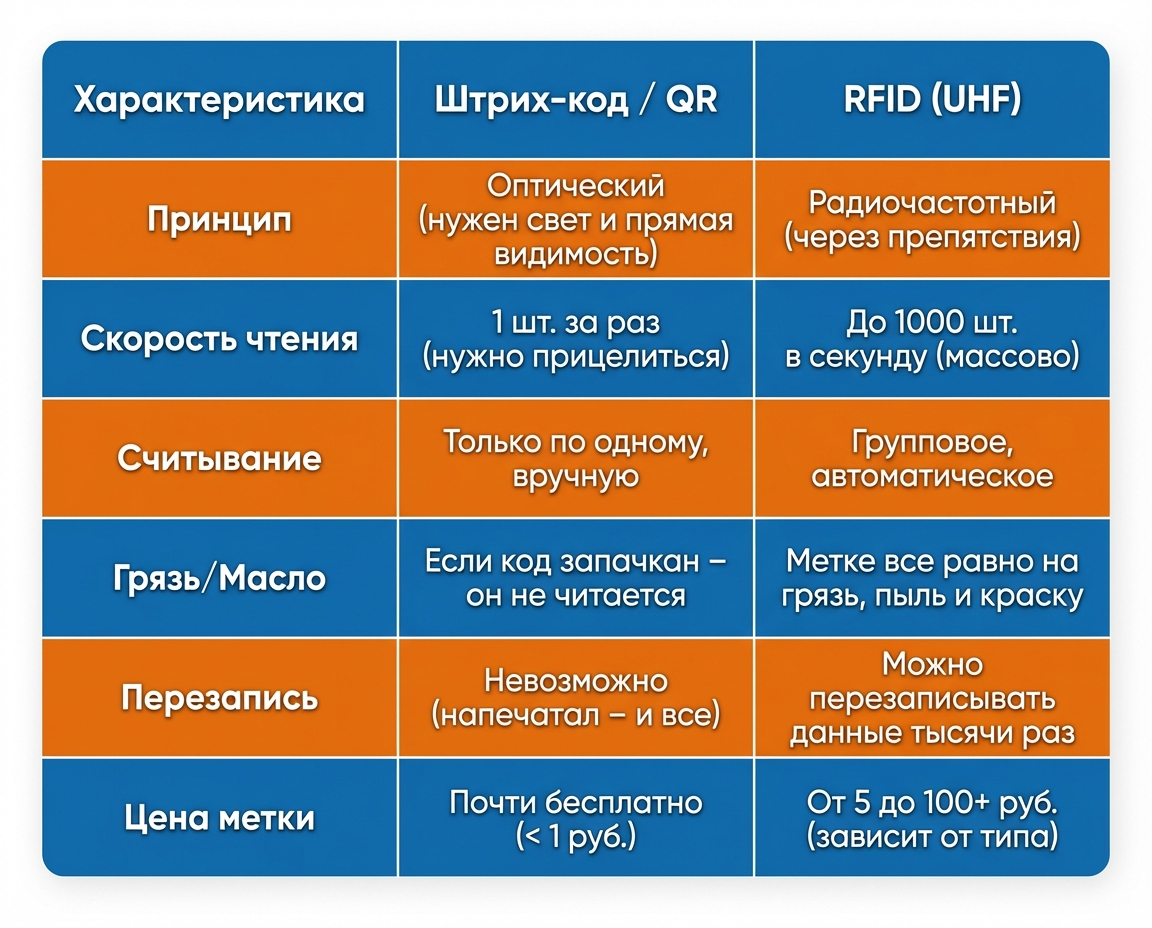 | Характеристика | Штрих-код / QR | RFID (UHF) |
|---|---|---|
| Принцип | Оптический (нужен свет и прямая видимость) | Радиочастотный (через препятствия) |
| Скорость чтения | 1 шт. за раз (нужно прицелиться) | До 1000 шт. в секунду (массово) |
| Считывание | Только по одному, вручную | Групповое, автоматическое |
| Грязь/Масло | Если код запачкан – он не читается | Метке все равно на грязь, пыль и краску |
| Перезапись | Невозможно (напечатал – и все) | Можно перезаписывать данные тысячи раз |
| Цена метки | Почти бесплатно (< 1 руб.) | От 5 до 100+ руб. (зависит от типа) |